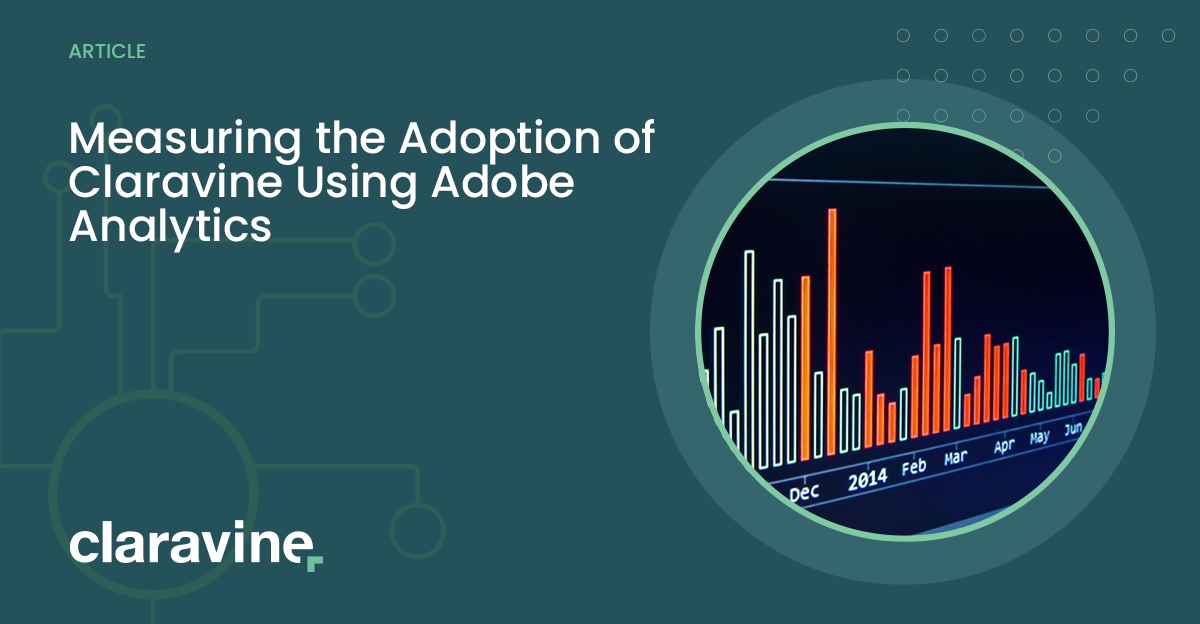 ARTICLE

Measuring the Adoption of Claravine Using Adobe Analytics

Dec 2014 Feb Mar Apr May Jun

claravine